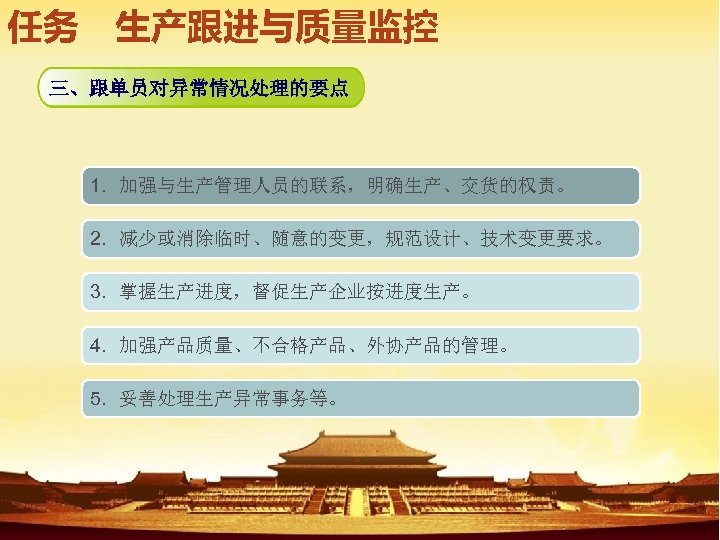 任务　生产跟进与质量监控

三、跟单员对异常情况处理的要点

1. 加强与生产管理人员的联系，明确生产、交货的权责。

2. 减少或消除临时、随意的变更，规范设计、技术变更要求。

3. 掌握生产进度，督促生产企业按进度生产。

4. 加强产品质量、不合格产品、外协产品的管理。

5. 妥善处理生产异常事务等。